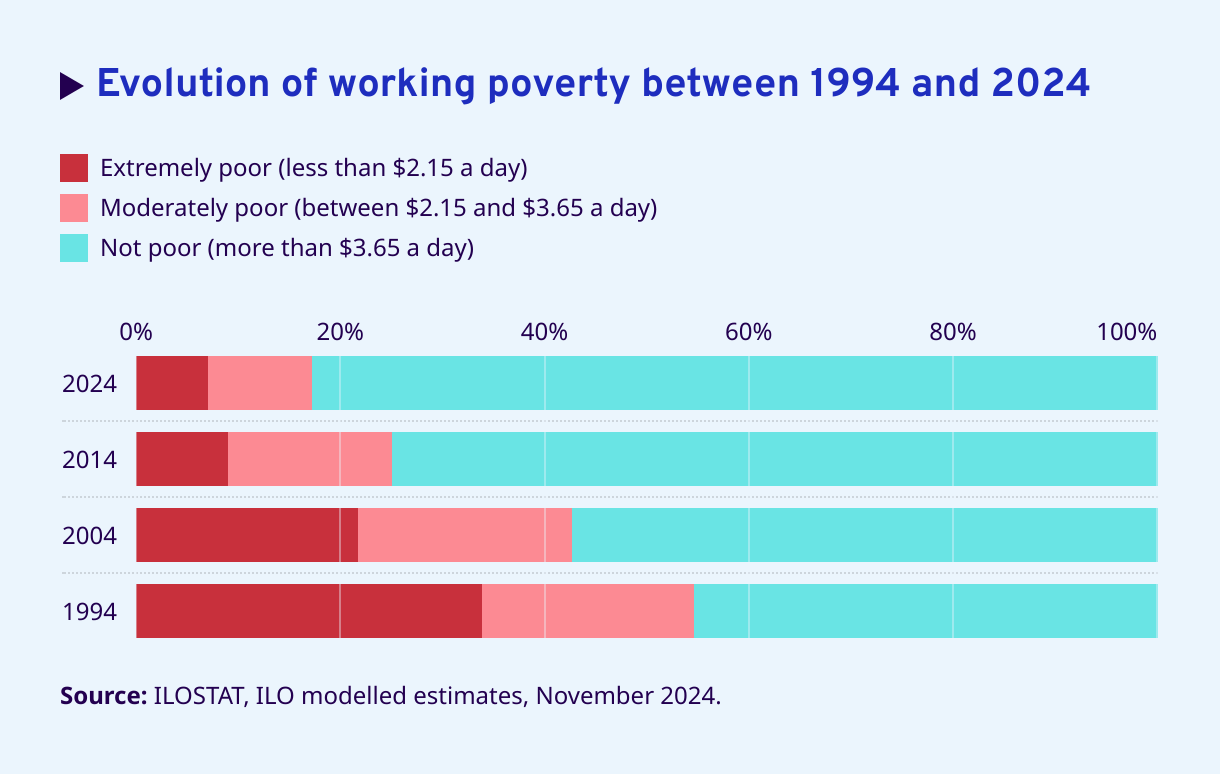 Evolution of working poverty between 1994 and 2024

Extremely poor (less than \$2.15 a day)
Moderately poor (between \$2.15 and \$3.65 a day)
Not poor (more than \$3.65 a day)

0% 20% 40% 60% 80% 100%

2024
2014
2004
1994

**Source:** ILOSTAT, ILO modelled estimates, November 2024.